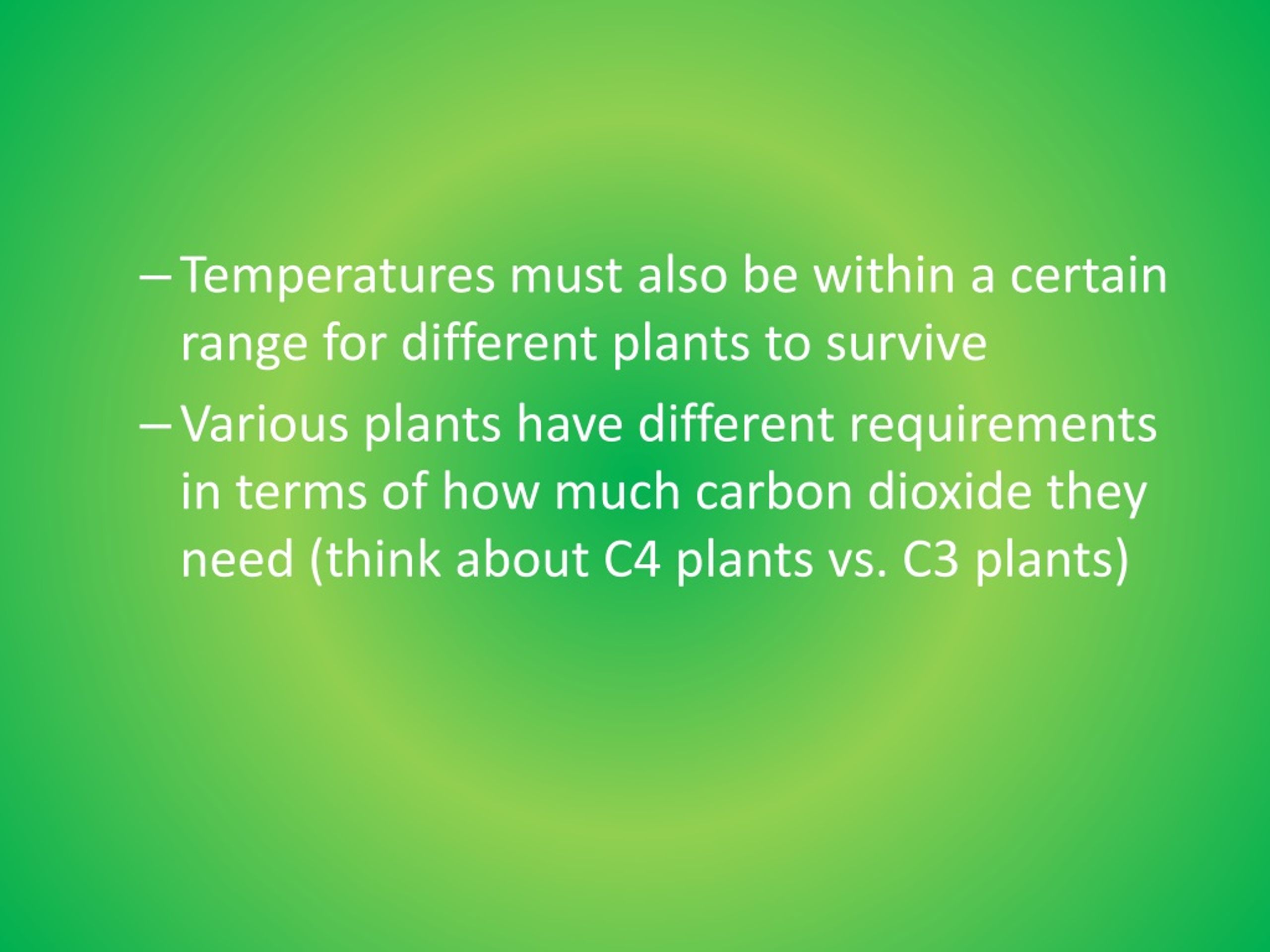 – Temperatures must also be within a certain range for different plants to survive

– Various plants have different requirements in terms of how much carbon dioxide they need (think about C4 plants vs. C3 plants)